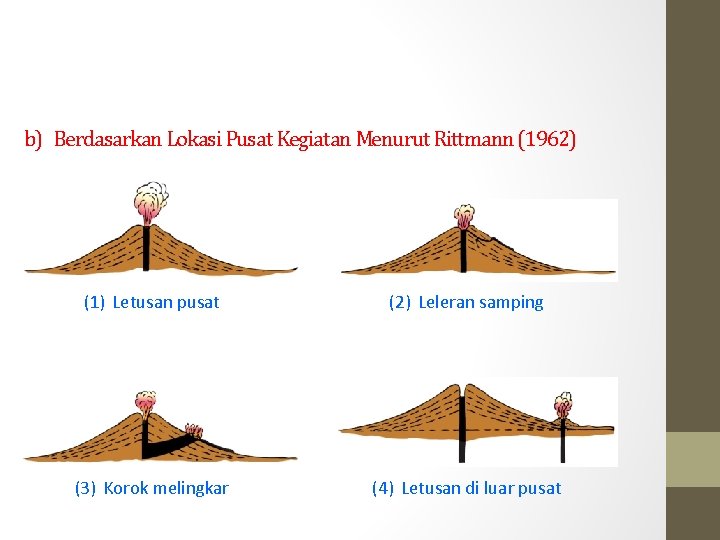 b) Berdasarkan Lokasi Pusat Kegiatan Menurut Rittmann (1962)

(1) Letusan pusat

(2) Leleran samping

(3) Korok melingkar

(4) Letusan di luar pusat